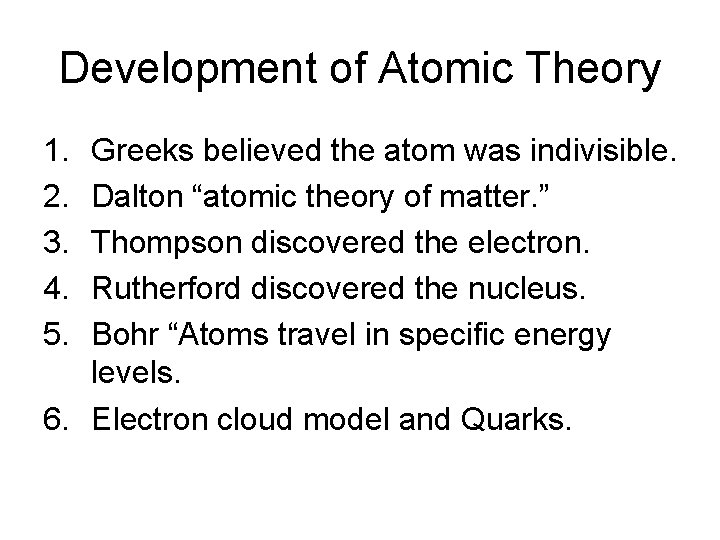 Development of Atomic Theory

1. Greeks believed the atom was indivisible.
2. Dalton “atomic theory of matter.”
3. Thompson discovered the electron.
4. Rutherford discovered the nucleus.
5. Bohr “Atoms travel in specific energy levels.
6. Electron cloud model and Quarks.